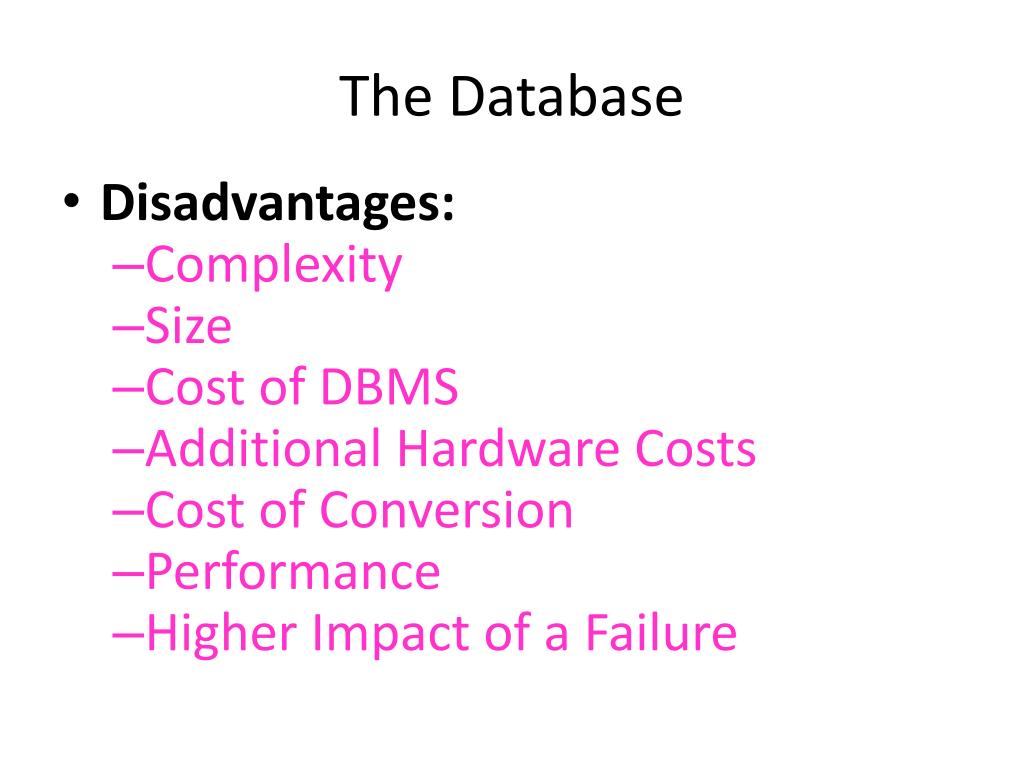 The Database

• Disadvantages:
–Complexity
–Size
–Cost of DBMS
–Additional Hardware Costs
–Cost of Conversion
–Performance
–Higher Impact of a Failure